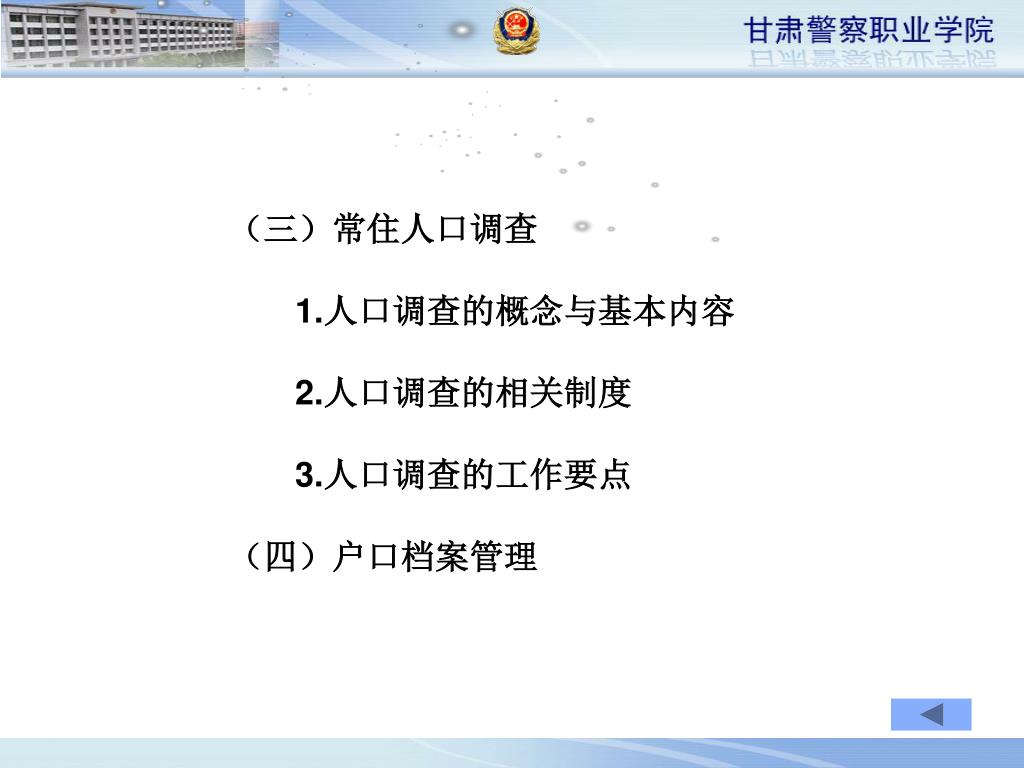 甘肃警察职业学院

（三）常住人口调查

1.人口调查的概念与基本内容

2.人口调查的相关制度

3.人口调查的工作要点

（四）户口档案管理